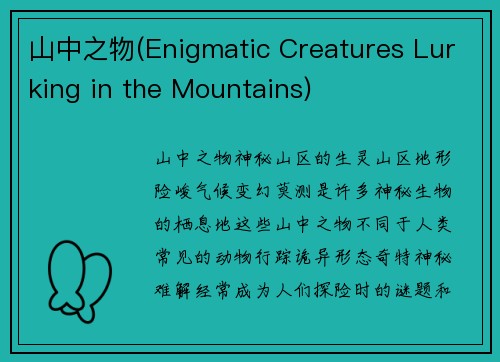 山中之物(Enigmatic Creatures Lurking in the Mountains)

山中之物神秘山区的生灵山区地形险峻气候变幻莫测是许多神秘生物的栖息地这些山中之物不同于人类常见的动物行踪诡异形态奇特神秘难解经常成为人们探险时的谜题和